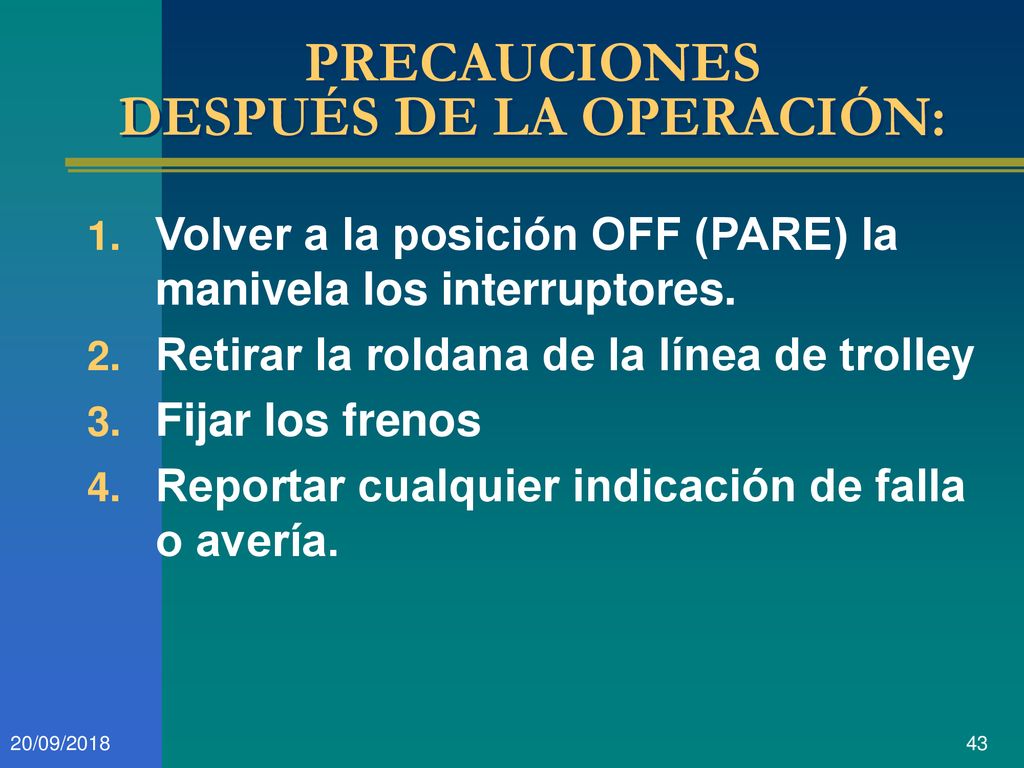 PRECAUCIONES
DESPUÉS DE LA OPERACIÓN:

1. Volver a la posición OFF (PARE) la manivela los interruptores.
2. Retirar la roldana de la línea de trolley
3. Fijar los frenos
4. Reportar cualquier indicación de falla o avería.

20/09/2018

43